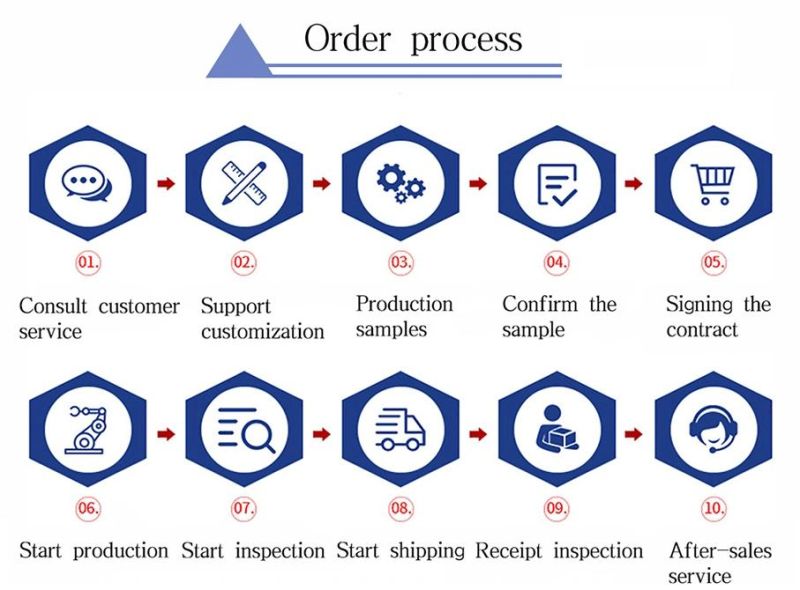 Order process

01.

Consult customer service

02.

Support customization

03.

Production samples

04.

Confirm the sample

05.

Signing the contract

06.

Start production

07.

Start inspection

08.

Start shipping

09.

Receipt inspection

10.

After-sales service